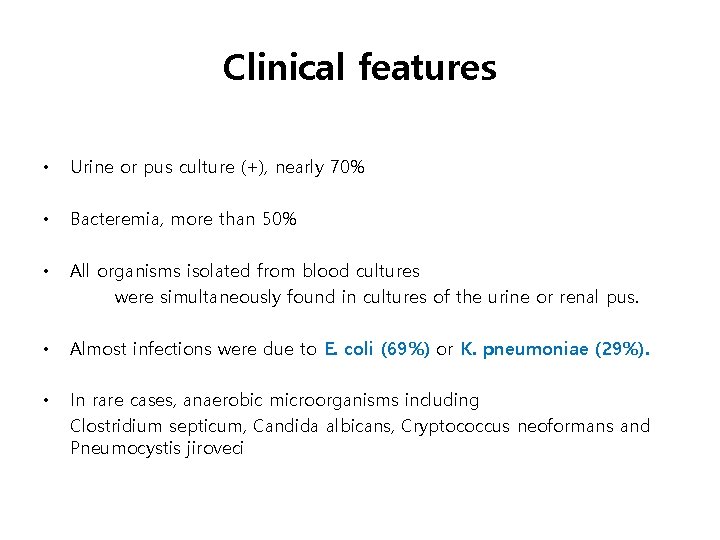 Clinical features

• Urine or pus culture (+), nearly 70%

• Bacteremia, more than 50%

• All organisms isolated from blood cultures were simultaneously found in cultures of the urine or renal pus.

• Almost infections were due to E. coli (69%) or K. pneumoniae (29%).

• In rare cases, anaerobic microorganisms including Clostridium septicum, Candida albicans, Cryptococcus neoformans and Pneumocystis jiroveci